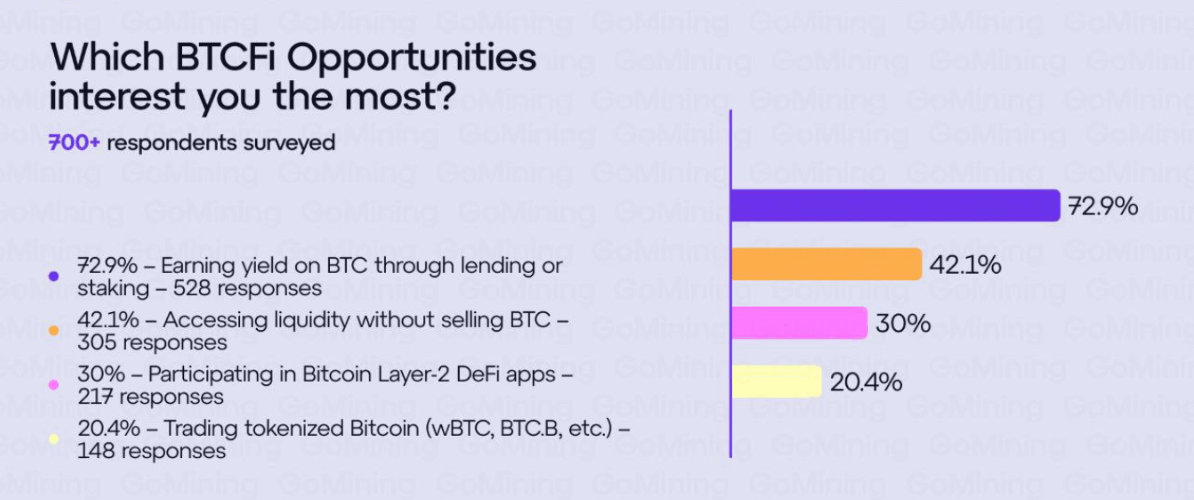 Which BTCFi Opportunities interest you the most?

700+ respondents surveyed

72.9% – Earning yield on BTC through lending or staking – 528 responses

42.1% – Accessing liquidity without selling BTC – 305 responses

30% – Participating in Bitcoin Layer-2 DeFi apps – 217 responses

20.4% – Trading tokenized Bitcoin (wBTC, BTC.B, etc.) – 148 responses

72.9%

42.1%

30%

20.4%

GoMining